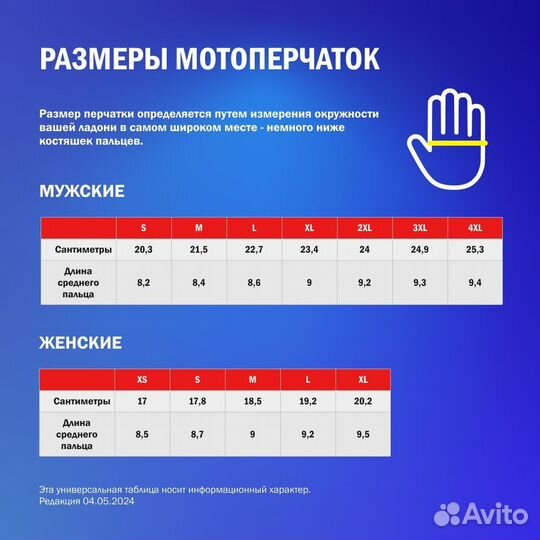 РАЗМЕРЫ МОТОПЕРЧАТОК

Размер перчатки определяется путем измерения окружности вашей ладони в самом широком месте - немного ниже костяшек пальцев.

МУЖСКИЕ

| | S | M | L | XL | 2XL | 3XL | 4XL |
|---|---|---|---|---|---|---|---|
| Сантиметры | 20,3 | 21,5 | 22,7 | 23,4 | 24 | 24,9 | 25,3 |
| Длина среднего пальца | 8,2 | 8,4 | 8,6 | 9 | 9,2 | 9,3 | 9,4 |

ЖЕНСКИЕ

| | XS | S | M | L | XL |
|---|---|---|---|---|---|
| Сантиметры | 17 | 17,8 | 18,5 | 19,2 | 20,2 |
| Длина среднего пальца | 8,5 | 8,7 | 9 | 9,2 | 9,5 |

Эта универсальная таблица носит информационный характер.
Редакция 04.05.2024

Avito